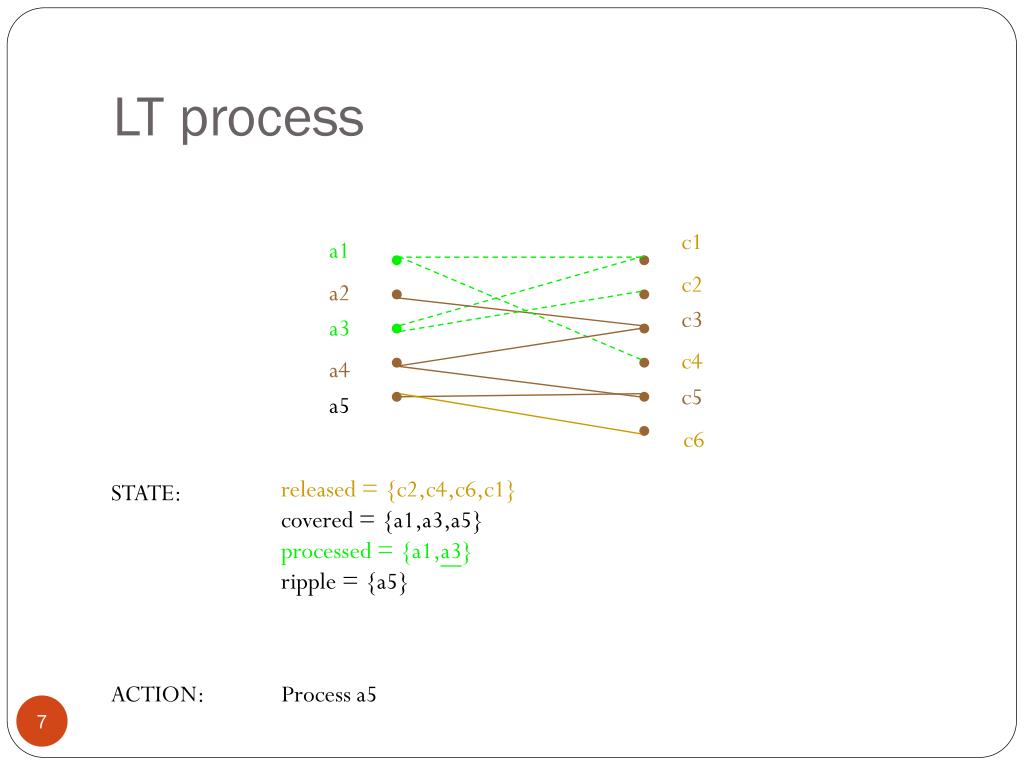 LT process

a1
a2
a3
a4
a5

c1
c2
c3
c4
c5
c6

STATE:

released = {c2,c4,c6,c1}
covered = {a1,a3,a5}
processed = {a1,a3}
ripple = {a5}

ACTION:

Process a5

7